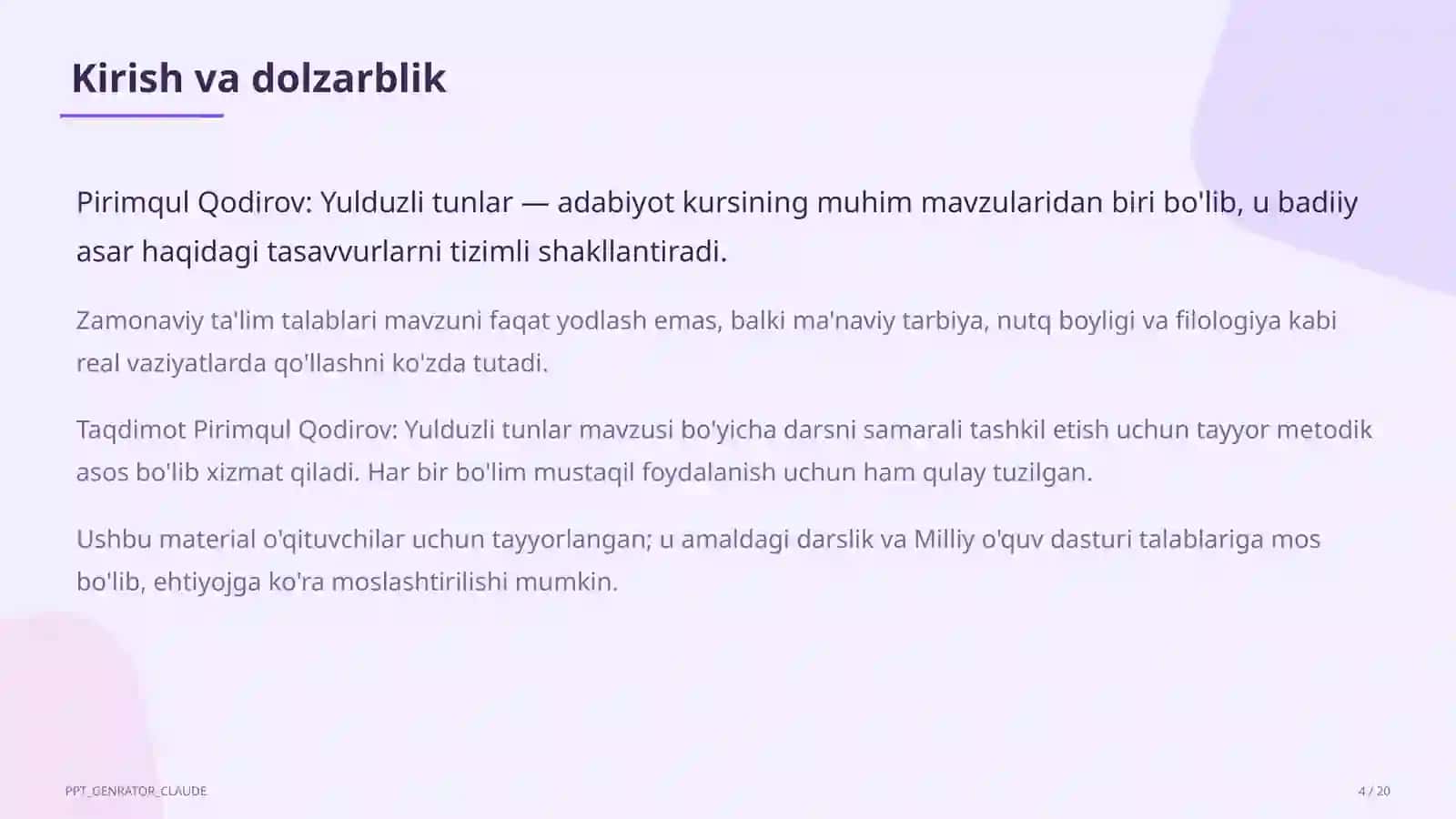 Kirish va dolzarblik

Pirimqul Qodirov: Yulduzli tunlar — adabiyot kursining muhim mavzularidan biri bo'lib, u badiiy asar haqidagi tasavvurlarni tizimli shakllantiradi.

Zamonaviy ta'lim talablari mavzuni faqat yodlash emas, balki ma'naviy tarbiya, nutq boyligi va filologiya kabi real vaziyatlarda qo'llashni ko'zda tutadi.

Taqdimot Pirimqul Qodirov: Yulduzli tunlar mavzusi bo'yicha darsni samarali tashkil etish uchun tayyor metodik asos bo'lib xizmat qiladi. Har bir bo'lim mustaqil foydalanish uchun ham qulay tuzilgan.

Ushbu material o'qituvchilar uchun tayyorlangan; u amaldagi darslik va Milliy o'quv dasturi talablariga mos bo'lib, ehtiyojga ko'ra moslashtirilishi mumkin.

PPT_GENRATOR_CLAUDE

4 / 20